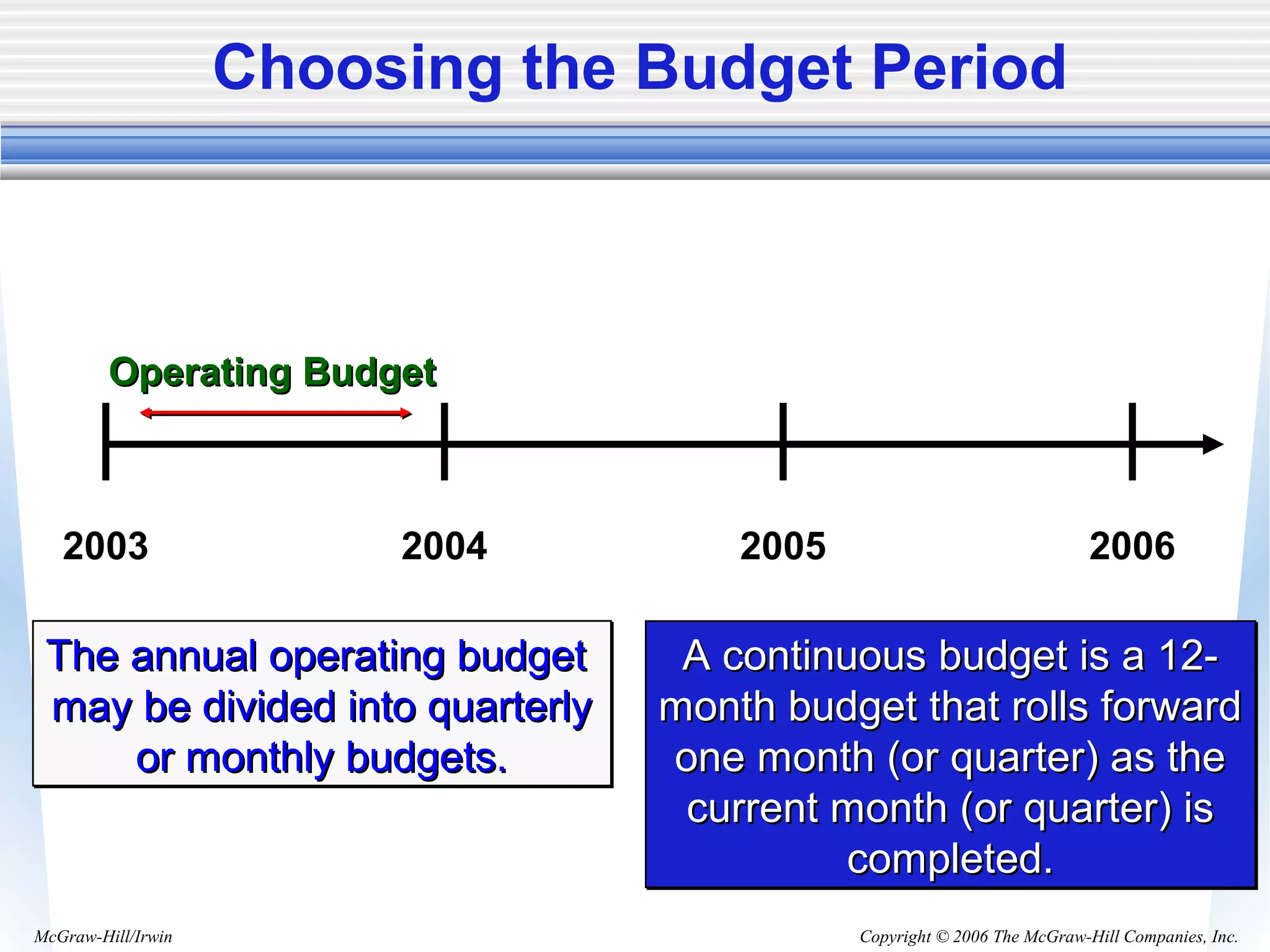 Choosing the Budget Period

Operating Budget

2003

2004

2005

2006

The annual operating budget may be divided into quarterly or monthly budgets.

A continuous budget is a 12-month budget that rolls forward one month (or quarter) as the current month (or quarter) is completed.

McGraw-Hill/Irwin

Copyright © 2006 The McGraw-Hill Companies, Inc.